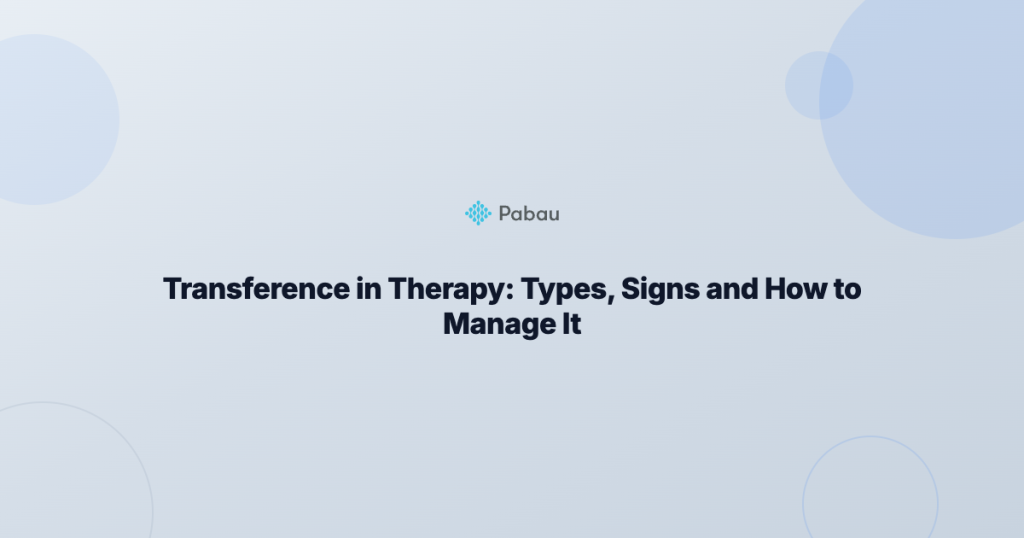 Pabau

Transference in Therapy: Types, Signs and How to Manage It